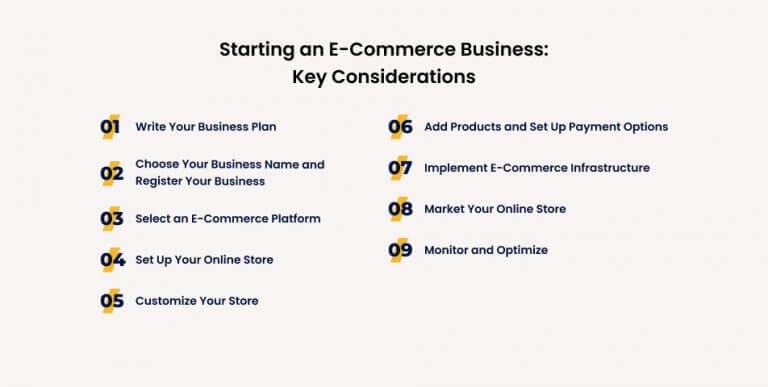 Starting an E-Commerce Business:
Key Considerations

01 Write Your Business Plan

02 Choose Your Business Name and Register Your Business

03 Select an E-Commerce Platform

04 Set Up Your Online Store

05 Customize Your Store

06 Add Products and Set Up Payment Options

07 Implement E-Commerce Infrastructure

08 Market Your Online Store

09 Monitor and Optimize